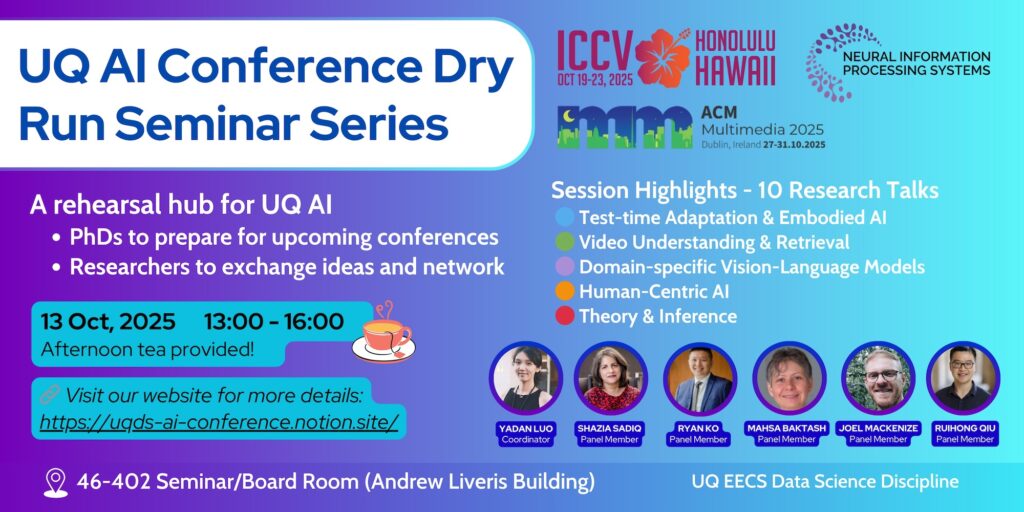 UQ AI Conference Dry Run Seminar Series

ICCV OCT 19-23, 2025 HONOLULU HAWAII

NEURAL INFORMATION PROCESSING SYSTEMS

ACM Multimedia 2025 Dublin, Ireland 27-31.10.2025

A rehearsal hub for UQ AI
• PhDs to prepare for upcoming conferences
• Researchers to exchange ideas and network

13 Oct, 2025 13:00 - 16:00
Afternoon tea provided!

Visit our website for more details:
https://uqds-ai-conference.notion.site/

Session Highlights - 10 Research Talks
Test-time Adaptation & Embodied AI
Video Understanding & Retrieval
Domain-specific Vision-Language Models
Human-Centric AI
Theory & Inference

YADAN LUO Coordinator
SHAZIA SADIQ Panel Member
RYAN KO Panel Member
MAHSA BAKTASH Panel Member
JOEL MACKENIZE Panel Member
RUIHONG QIU Panel Member

46-402 Seminar/Board Room (Andrew Liveris Building)

UQ EECS Data Science Discipline